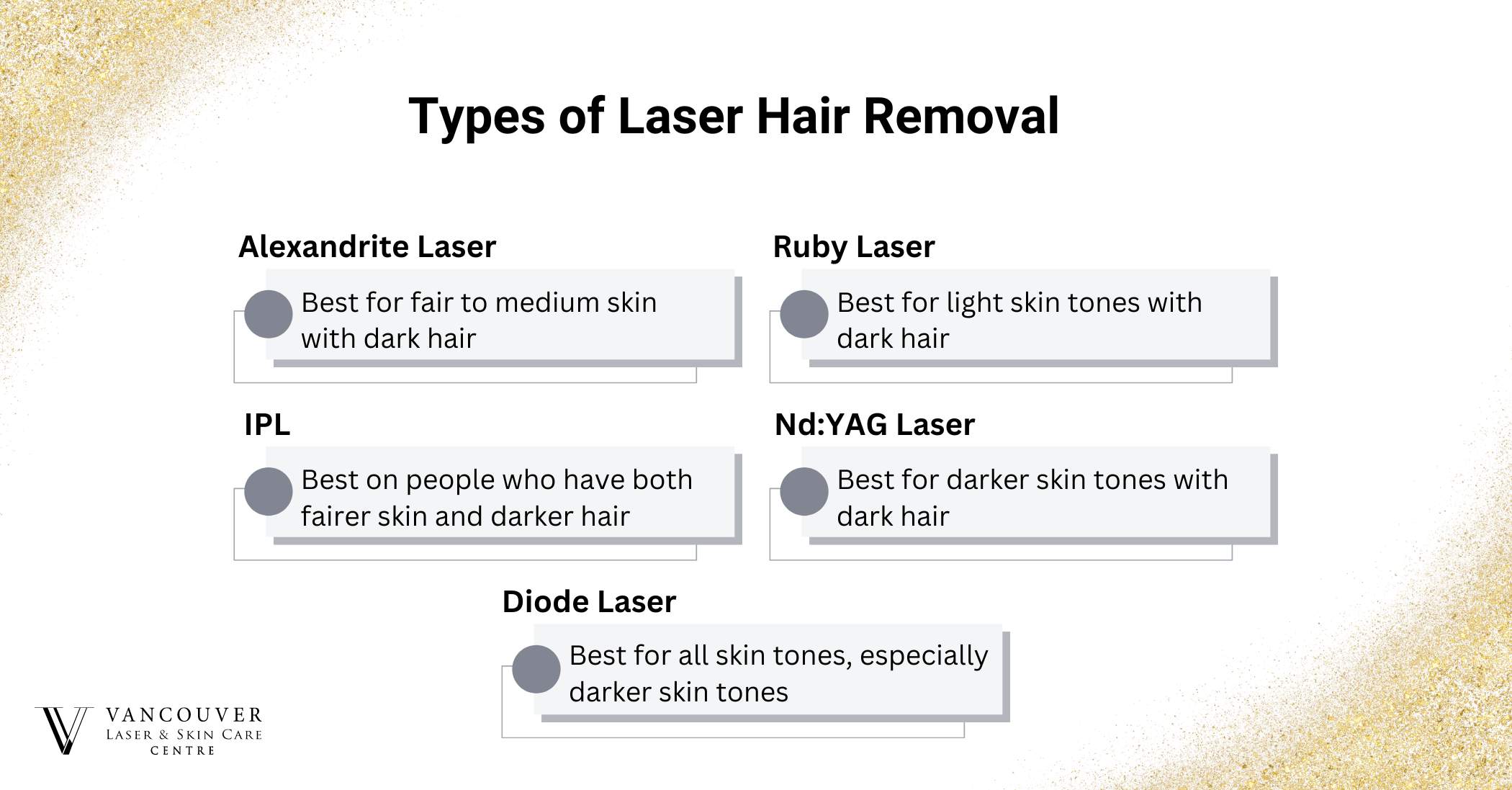 Types of Laser Hair Removal

Alexandrite Laser

Best for fair to medium skin with dark hair

Ruby Laser

Best for light skin tones with dark hair

IPL

Best on people who have both fairer skin and darker hair

Nd:YAG Laser

Best for darker skin tones with dark hair

Diode Laser

Best for all skin tones, especially darker skin tones

VANCOUVER
LASER & SKIN CARE
CENTRE